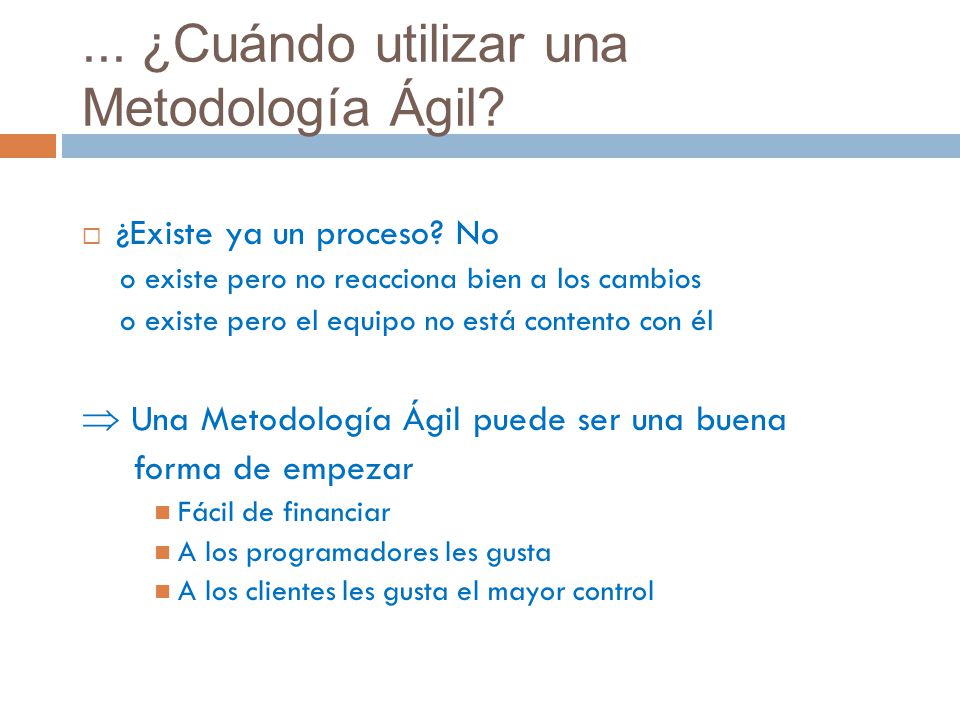 ... ¿Cuándo utilizar una Metodología Ágil?

¿Existe ya un proceso? No
o existe pero no reacciona bien a los cambios
o existe pero el equipo no está contento con él

$\Rightarrow$ Una Metodología Ágil puede ser una buena forma de empezar
Fácil de financiar
A los programadores les gusta
A los clientes les gusta el mayor control